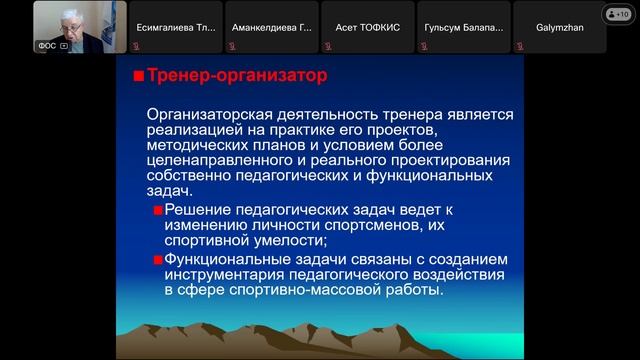 ФОС

Есимгалиева Тл...

Аманкелдиева Г...

Асет ТОФКИС

Гульсум Балапа...

Galymzhan

+10

Тренер-организатор

Организаторская деятельность тренера является реализацией на практике его проектов, методических планов и условием более целенаправленного и реального проектирования собственно педагогических и функциональных задач.

Решение педагогических задач ведет к изменению личности спортсменов, их спортивной умелости;

Функциональные задачи связаны с созданием инструментария педагогического воздействия в сфере спортивно-массовой работы.